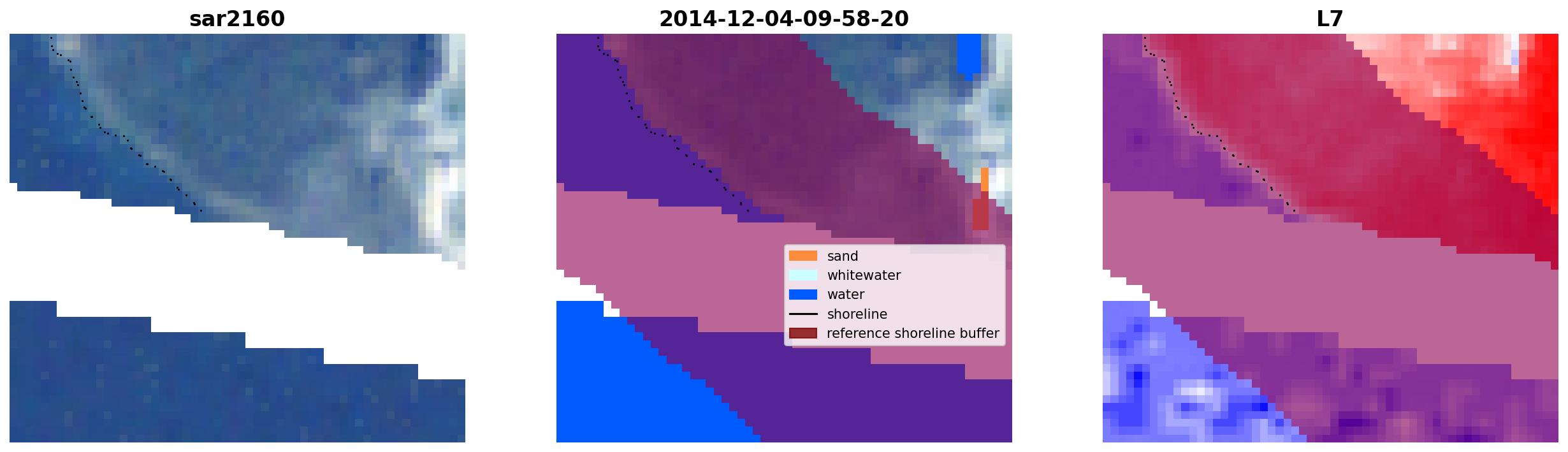 sar2160

2014-12-04-09-58-20

sand
whitewater
water
shoreline
reference shoreline buffer

L7